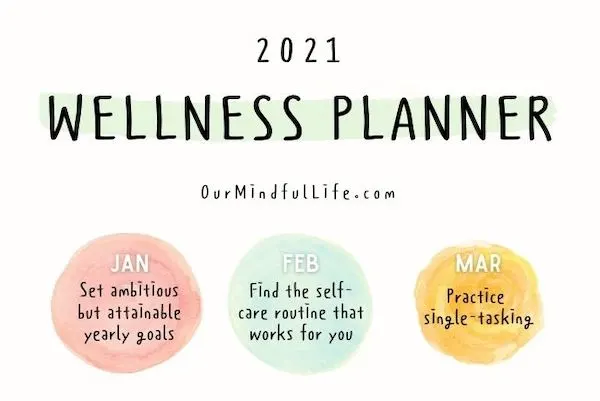 2021

WELLNESS PLANNER

OurMindfulLife.com

JAN
Set ambitious but attainable yearly goals

FEB
Find the self-care routine that works for you

MAR
Practice single-tasking